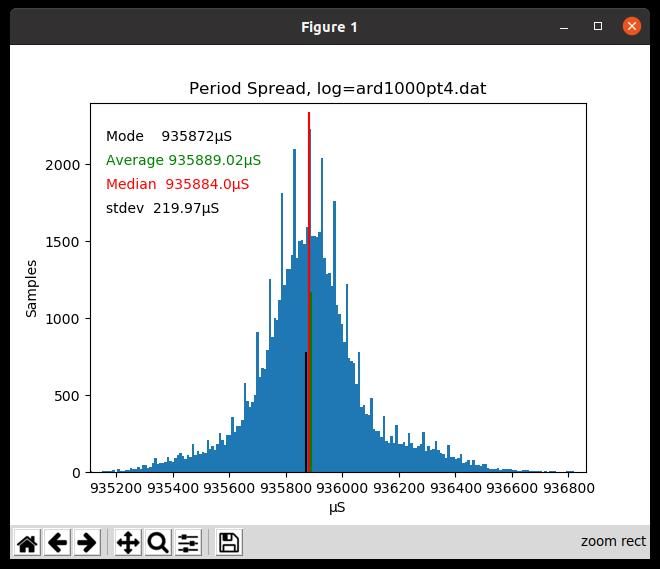 Figure 1

Period Spread, log=ard1000pt4.dat

Mode 935872µS
Average 935889.02µS
Median 935884.0µS
stdev 219.97µS

Samples

2000
1500
1000
500
0

935200 935400 935600 935800 936000 936200 936400 936600 936800

µS

zoom rect